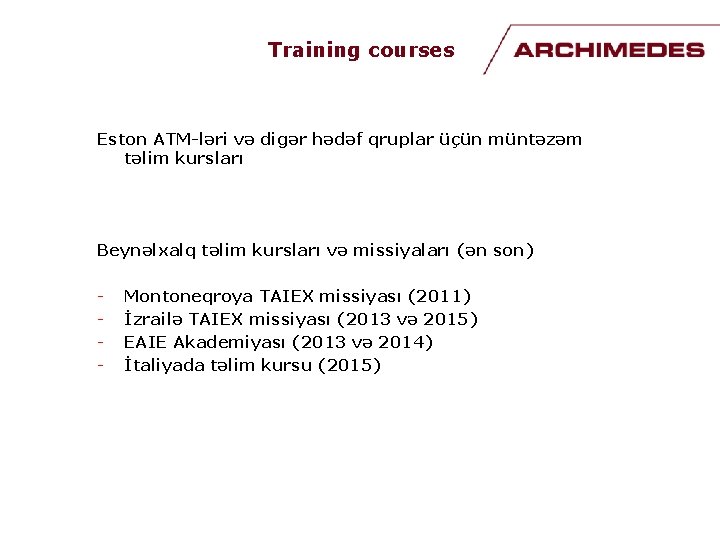 Training courses

ARCHIMEDES

Eston ATM-ləri və digər hədəf qruplar üçün müntəzəm təlim kursları

Beynəlxalq təlim kursları və missiyaları (ən son)

- Montoneqroya TAIEX missiyası (2011)
- İzrailə TAIEX missiyası (2013 və 2015)
- EAIE Akademiyası (2013 və 2014)
- İtaliyada təlim kursu (2015)